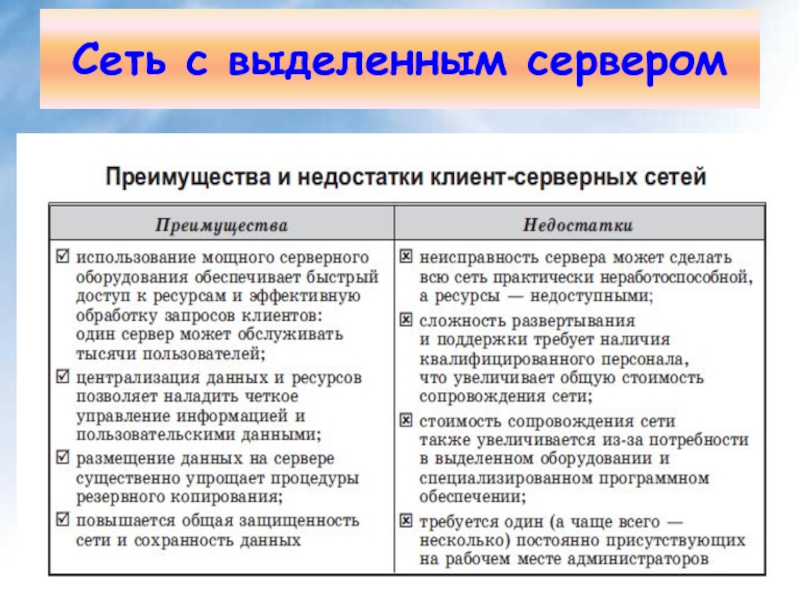 Сеть с выделенным сервером

Преимущества и недостатки клиент-серверных сетей

| Преимущества | Недостатки |
|---|---|
| ☑ использование мощного серверного оборудования обеспечивает быстрый доступ к ресурсам и эффективную обработку запросов клиентов: один сервер может обслуживать тысячи пользователей; ☑ централизация данных и ресурсов позволяет наладить четкое управление информацией и пользовательскими данными; ☑ размещение данных на сервере существенно упрощает процедуры резервного копирования; ☑ повышается общая защищенность сети и сохранность данных | ☒ неисправность сервера может сделать всю сеть практически неработоспособной, а ресурсы — недоступными; ☒ сложность развертывания и поддержки требует наличия квалифицированного персонала, что увеличивает общую стоимость сопровождения сети; ☒ стоимость сопровождения сети также увеличивается из-за потребности в выделенном оборудовании и специализированном программном обеспечении; ☒ требуется один (а чаще всего — несколько) постоянно присутствующих на рабочем месте администраторов |